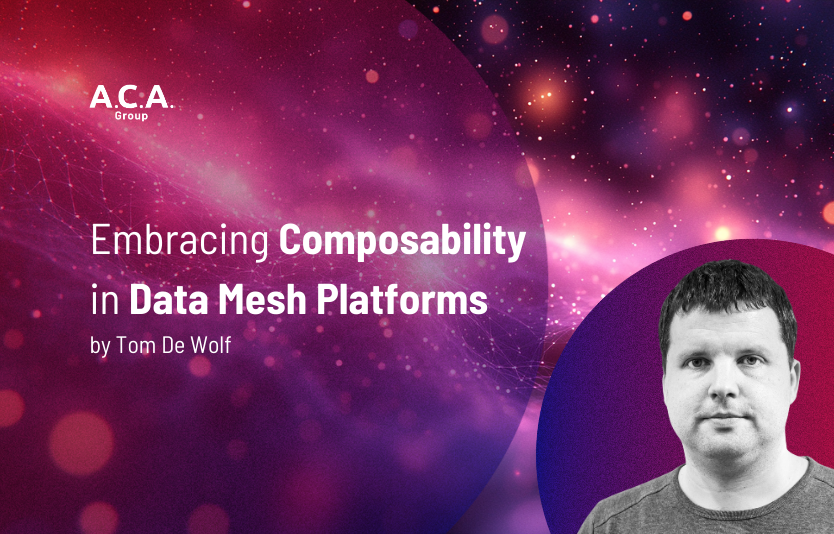 A.C.A. Group

Embracing Composability in Data Mesh Platforms

by Tom De Wolf